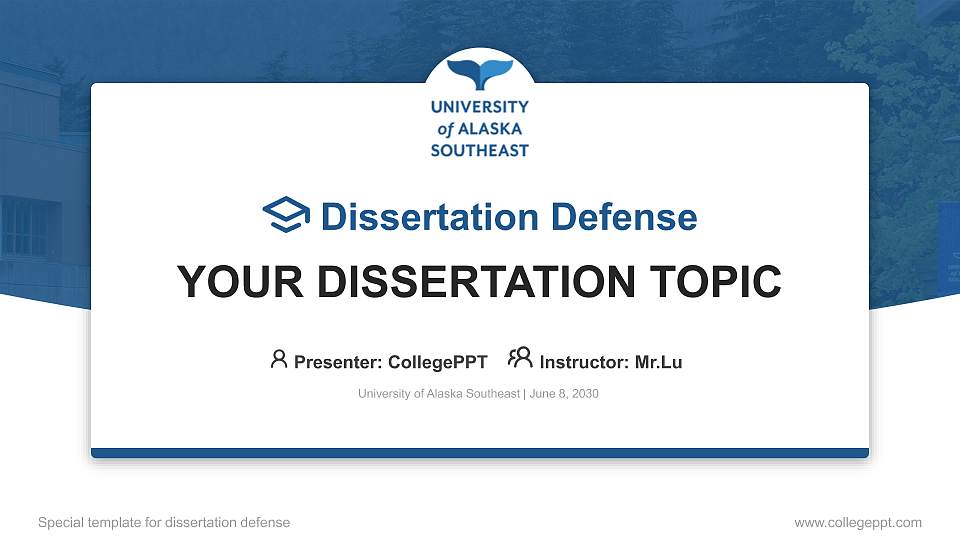 UNIVERSITY of ALASKA SOUTHEAST

Dissertation Defense

YOUR DISSERTATION TOPIC

Presenter: CollegePPT Instructor: Mr.Lu

University of Alaska Southeast | June 8, 2030

Special template for dissertation defense

www.collegeppt.com